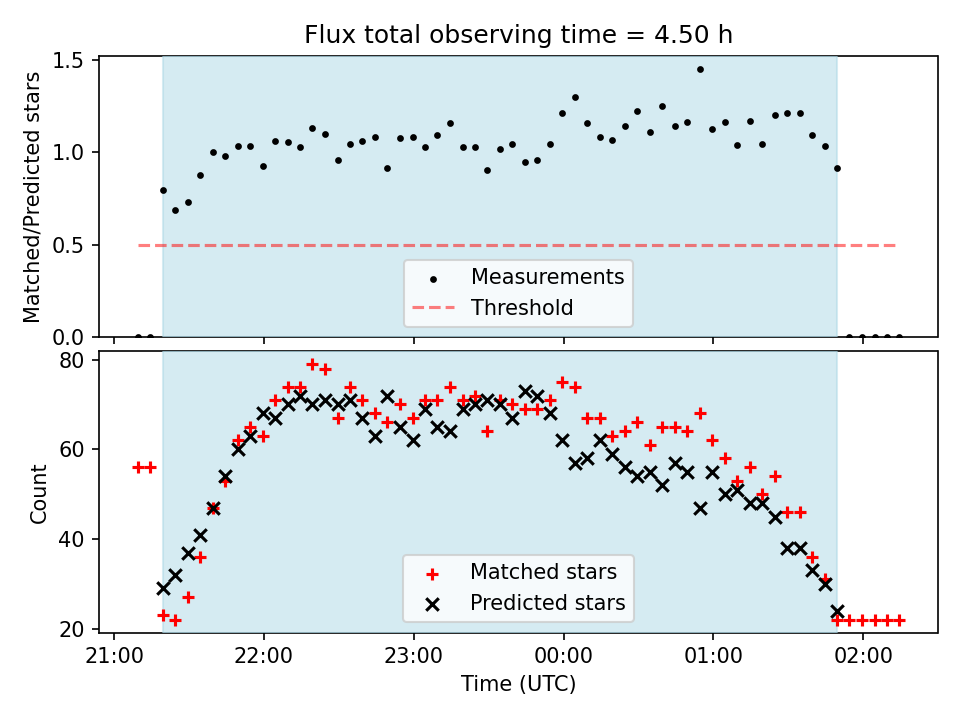 Flux total observing time = 4.50 h

Matched/Predicted stars

1.5
1.0
0.5
0.0

Measurements
Threshold

Count

80
60
40
20

Matched stars
Predicted stars

21:00
22:00
23:00
00:00
01:00
02:00

Time (UTC)